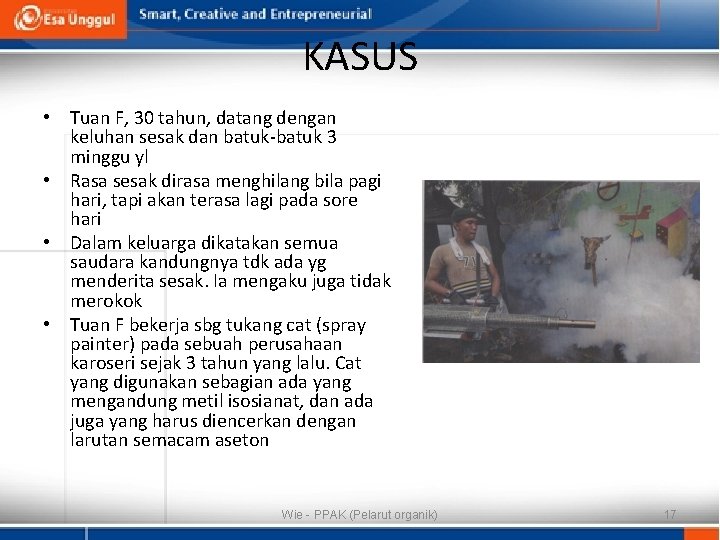 Esa Unggul Smart, Creative and Entrepreneurial

KASUS

• Tuan F, 30 tahun, datang dengan keluhan sesak dan batuk-batuk 3 minggu yl
• Rasa sesak dirasa menghilang bila pagi hari, tapi akan terasa lagi pada sore hari
• Dalam keluarga dikatakan semua saudara kandungnya tdk ada yg menderita sesak. Ia mengaku juga tidak merokok
• Tuan F bekerja sbg tukang cat (spray painter) pada sebuah perusahaan karoseri sejak 3 tahun yang lalu. Cat yang digunakan sebagian ada yang mengandung metil isosianat, dan ada juga yang harus diencerkan dengan larutan semacam aseton

Wie - PPAK (Pelarut organik) 17